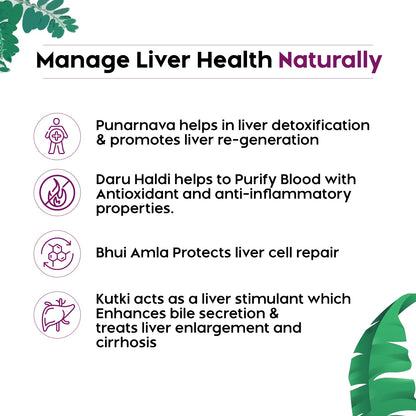 Manage Liver Health Naturally

Punarnava helps in liver detoxification & promotes liver re-generation

Daru Haldi helps to Purify Blood with Antioxidant and anti-inflammatory properties.

Bhui Amla Protects liver cell repair

Kutki acts as a liver stimulant which Enhances bile secretion & treats liver enlargement and cirrhosis